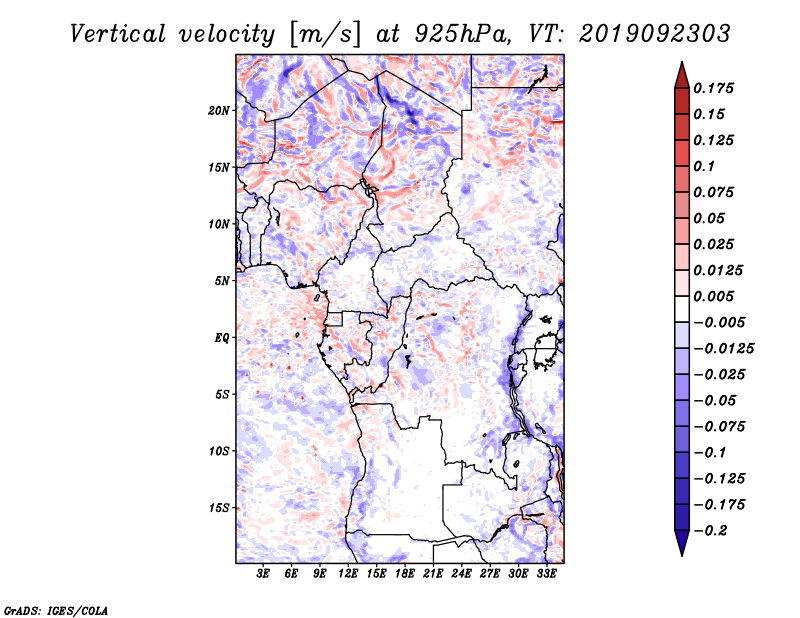 Vertical velocity [m/s] at 925hPa, VT: 2019092303

20N
15N
10N
5N
EQ
5S
10S
15S

3E 6E 9E 12E 15E 18E 21E 24E 27E 30E 33E

0.175
0.15
0.125
0.1
0.075
0.05
0.025
0.0125
0.005
−0.005
−0.0125
−0.025
−0.05
−0.075
−0.1
−0.125
−0.175
−0.2

GrADS: IGES/COLA